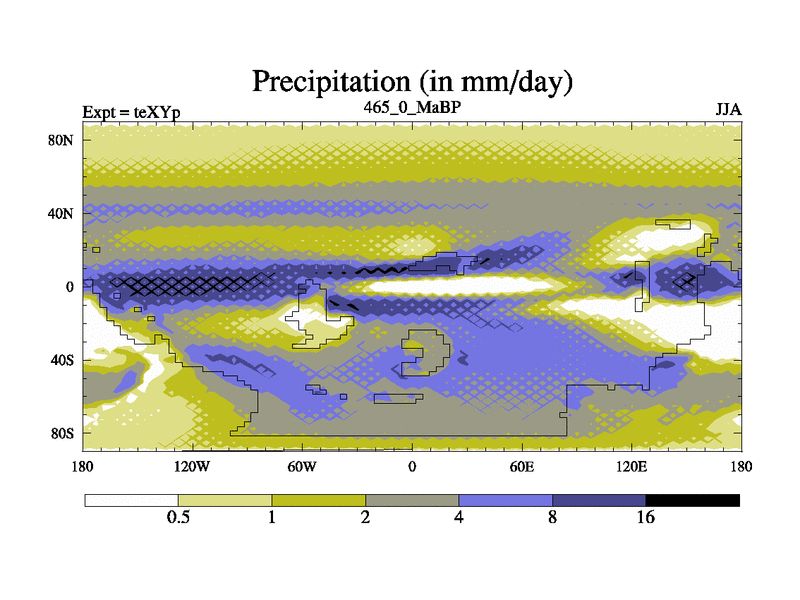 Precipitation (in mm/day)

Expt = teXYp

465_0_MaBP

JJA

80N

40N

0

40S

80S

180

120W

60W

0

60E

120E

180

0.5

1

2

4

8

16